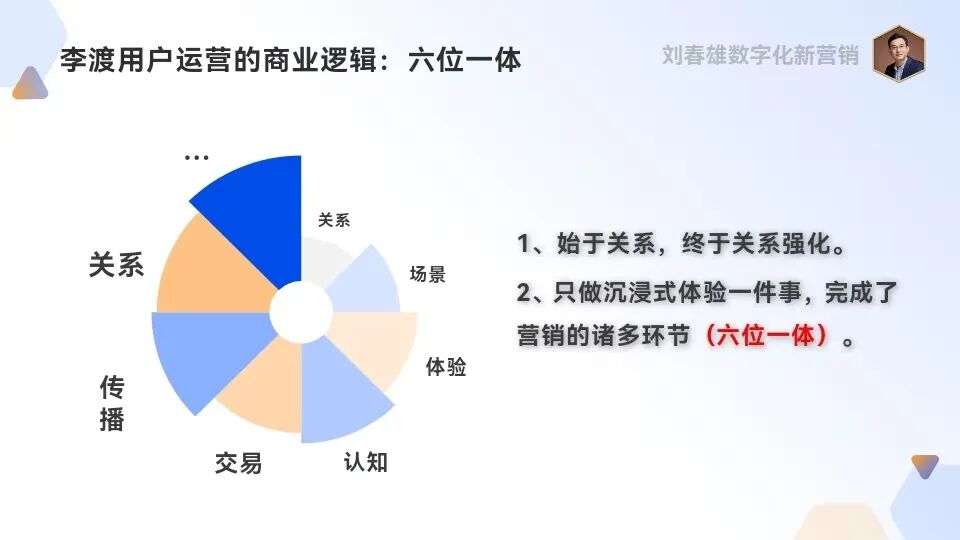 李渡用户运营的商业逻辑：六位一体

刘春雄数字化新营销

…

关系

场景

体验

认知

交易

传播

关系

1、始于关系，终于关系强化。

2、只做沉浸式体验一件事，完成了营销的诸多环节（六位一体）。